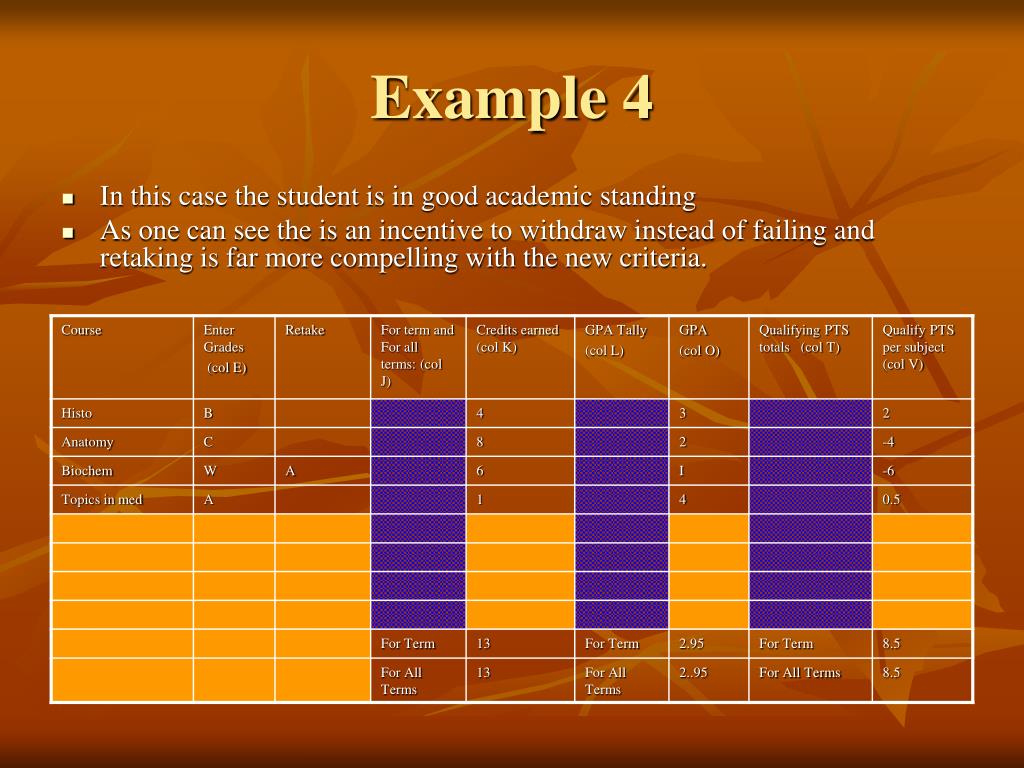 Example 4

- In this case the student is in good academic standing
- As one can see the is an incentive to withdraw instead of failing and retaking is far more compelling with the new criteria.

| Course | Enter Grades (col E) | Retake | For term and For all terms: (col J) | Credits earned (col K) | GPA Tally (col L) | GPA (col O) | Qualifying PTS totals (col T) | Qualify PTS per subject (col V) |
|---|---|---|---|---|---|---|---|---|
| Histo | B | | | 4 | | 3 | | 2 |
| Anatomy | C | | | 8 | | 2 | | -4 |
| Biochem | W | A | | 6 | | I | | -6 |
| Topics in med | A | | | 1 | | 4 | | 0.5 |
| | | | | | | | | |
| | | | | | | | | |
| | | | | | | | | |
| | | | | | | | | |
| | | | For Term | 13 | For Term | 2.95 | For Term | 8.5 |
| | | | For All Terms | 13 | For All Terms | 2..95 | For All Terms | 8.5 |